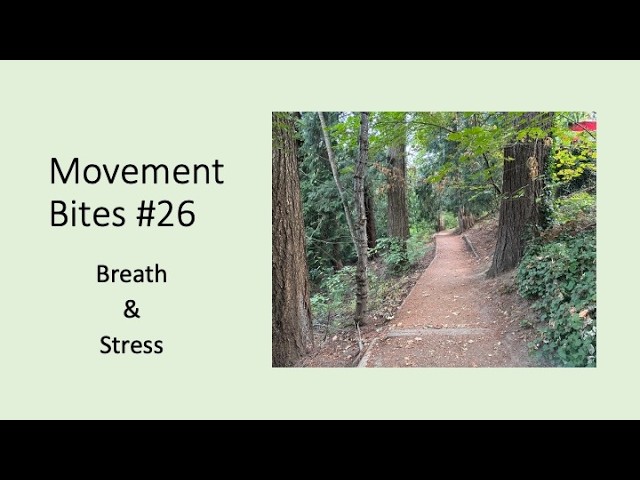 Movement Bites #26

Breath
&
Stress